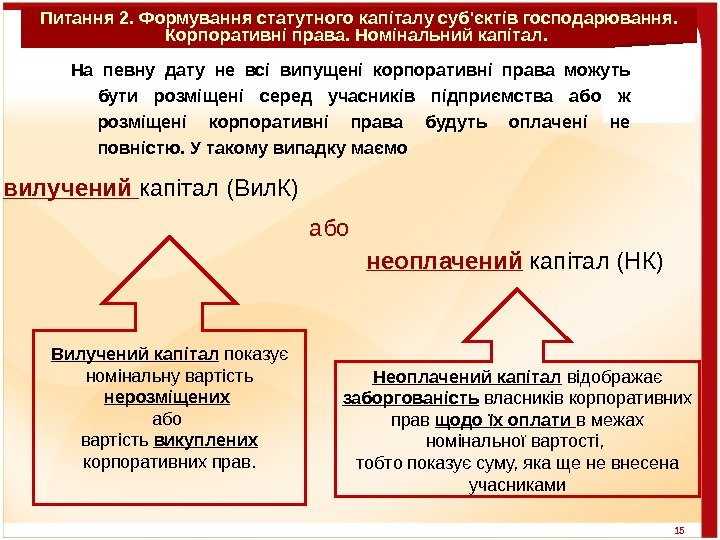 Питання 2. Формування статутного капіталу суб'єктів господарювання. Корпоративні права. Номінальний капітал.

На певну дату не всі випущені корпоративні права можуть бути розміщені серед учасників підприємства або ж розміщені корпоративні права будуть оплачені не повністю. У такому випадку маємо

вилучений капітал (ВилК)

або

неоплачений капітал (НК)

Вилучений капітал показує номінальну вартість нерозміщених або вартість викуплених корпоративних прав.

Неоплачений капітал відображає заборгованість власників корпоративних прав щодо їх оплати в межах номінальної вартості, тобто показує суму, яка ще не внесена учасниками

15